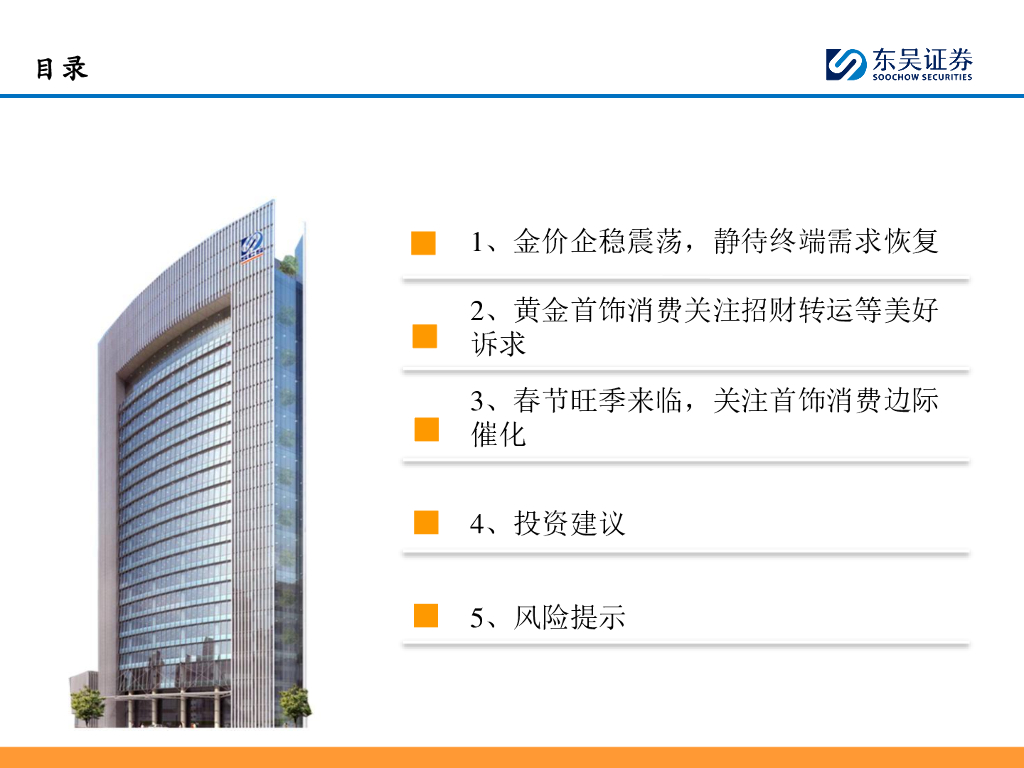 目录

东吴证券
SOOCHOW SECURITIES

1、金价企稳震荡，静待终端需求恢复

2、黄金首饰消费关注招财转运等美好诉求

3、春节旺季来临，关注首饰消费边际催化

4、投资建议

5、风险提示